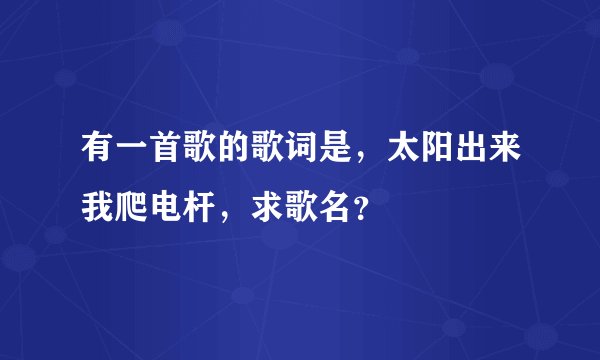 有一首歌的歌词是，太阳出来我爬电杆，求歌名？